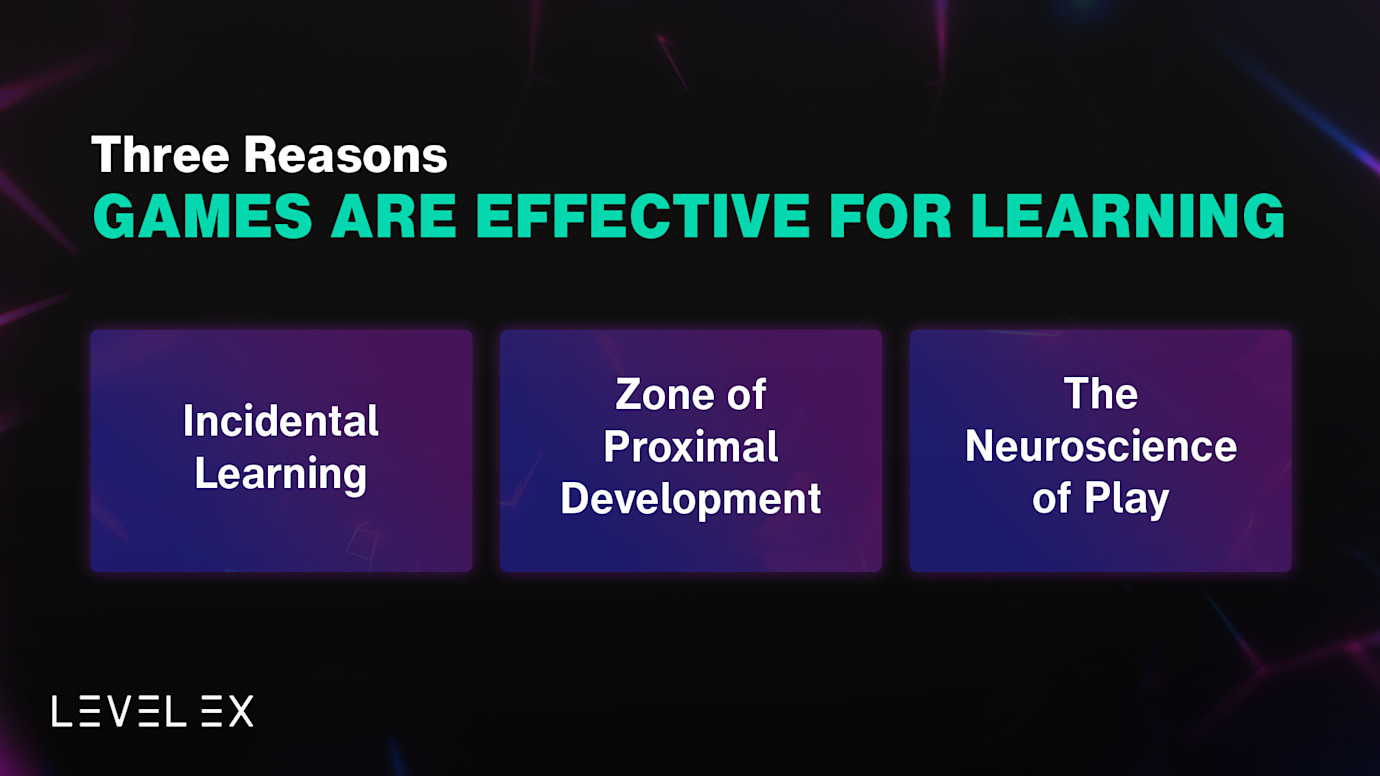 Three Reasons
GAMES ARE EFFECTIVE FOR LEARNING

Incidental Learning

Zone of Proximal Development

The Neuroscience of Play

LEVEL EX